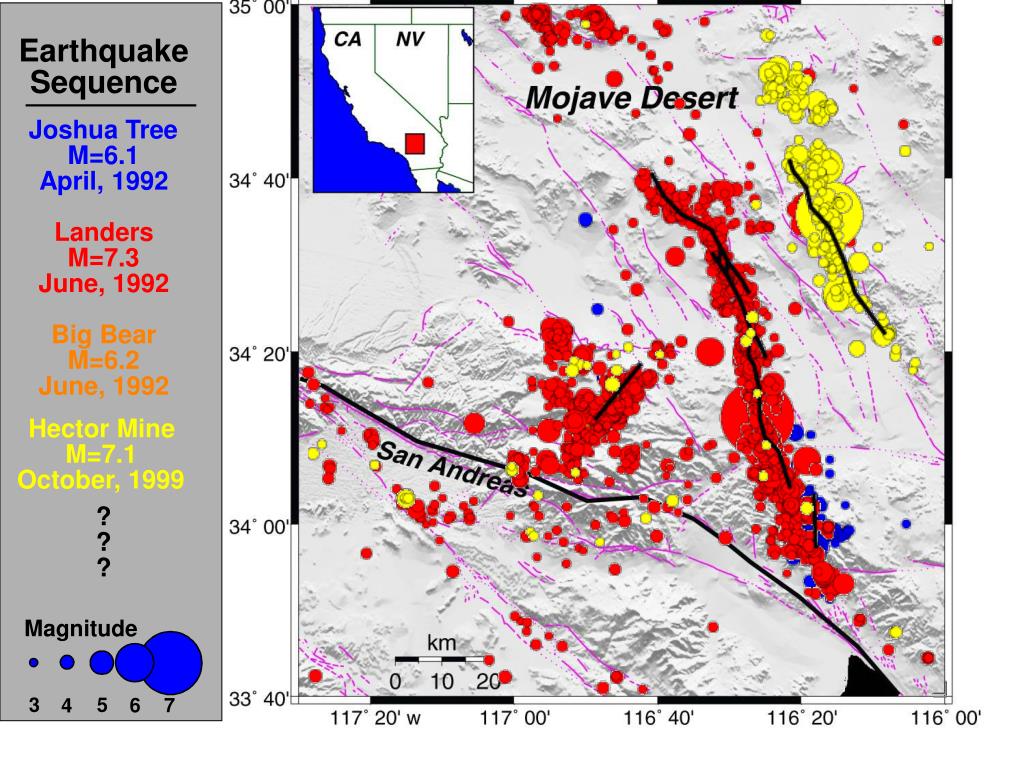 Earthquake Sequence

Joshua Tree
M=6.1
April, 1992

Landers
M=7.3
June, 1992

Big Bear
M=6.2
June, 1992

Hector Mine
M=7.1
October, 1999

?
?
?

Magnitude

3 4 5 6 7

35° 00'

34° 40'

34° 20'

34° 00'

33° 40'

CA NV

Mojave Desert

San Andreas

km
0 10 20

117° 20' w 117° 00' 116° 40' 116° 20' 116° 00'